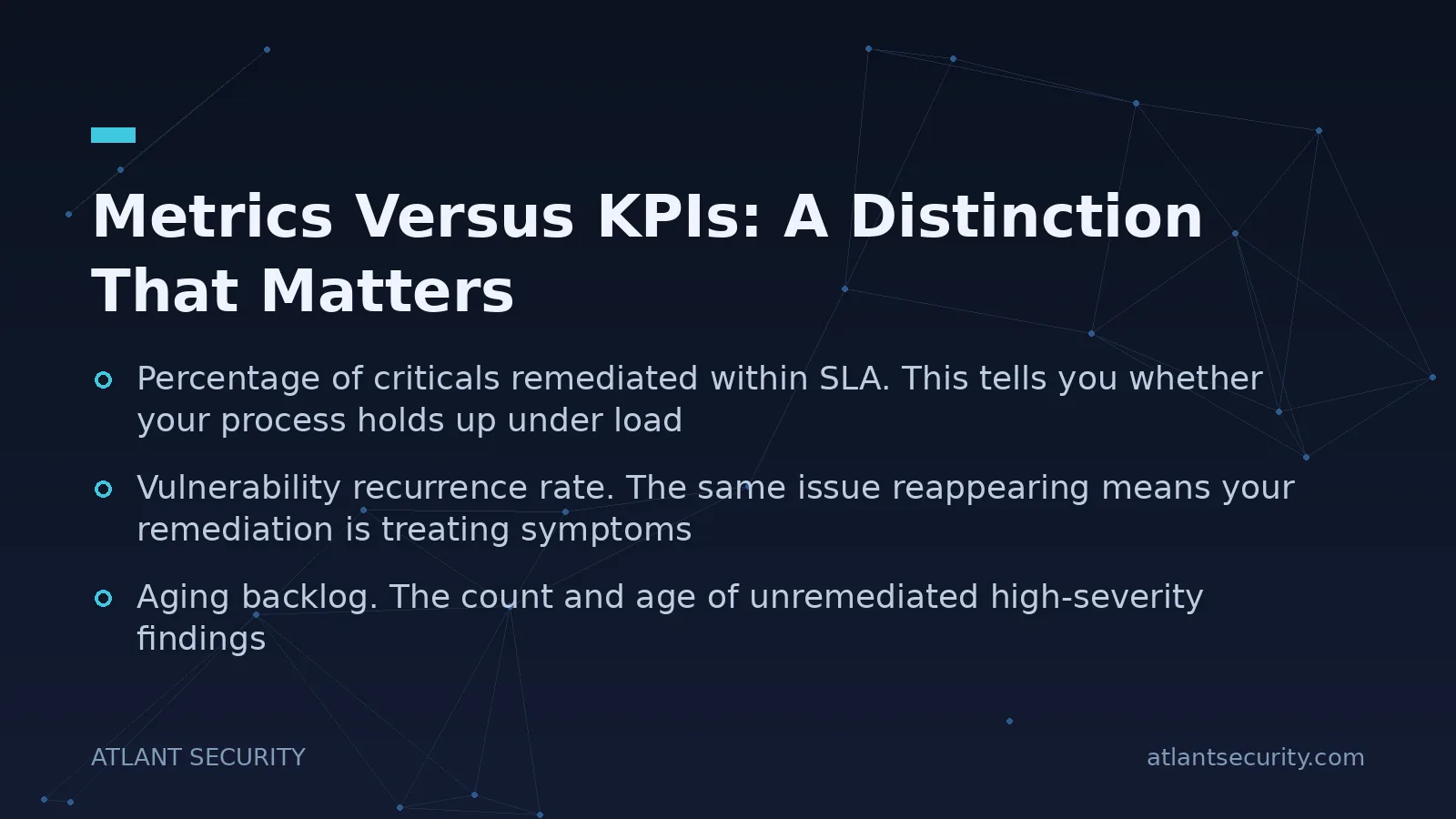 Metrics Versus KPIs: A Distinction That Matters

Percentage of criticals remediated within SLA. This tells you whether your process holds up under load

Vulnerability recurrence rate. The same issue reappearing means your remediation is treating symptoms

Aging backlog. The count and age of unremediated high-severity findings

ATLANT SECURITY

atlantsecurity.com